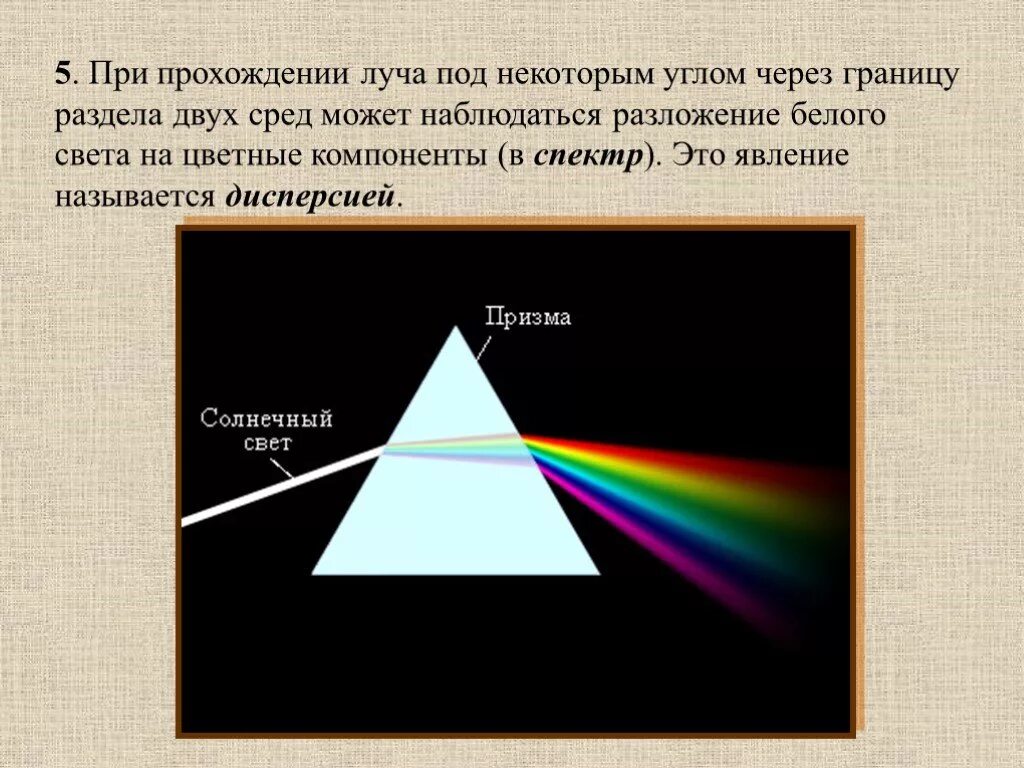 5. При прохождении луча под некоторым углом через границу раздела двух сред может наблюдаться разложение белого света на цветные компоненты (в спектр). Это явление называется дисперсией.

Призма

Солнечный свет